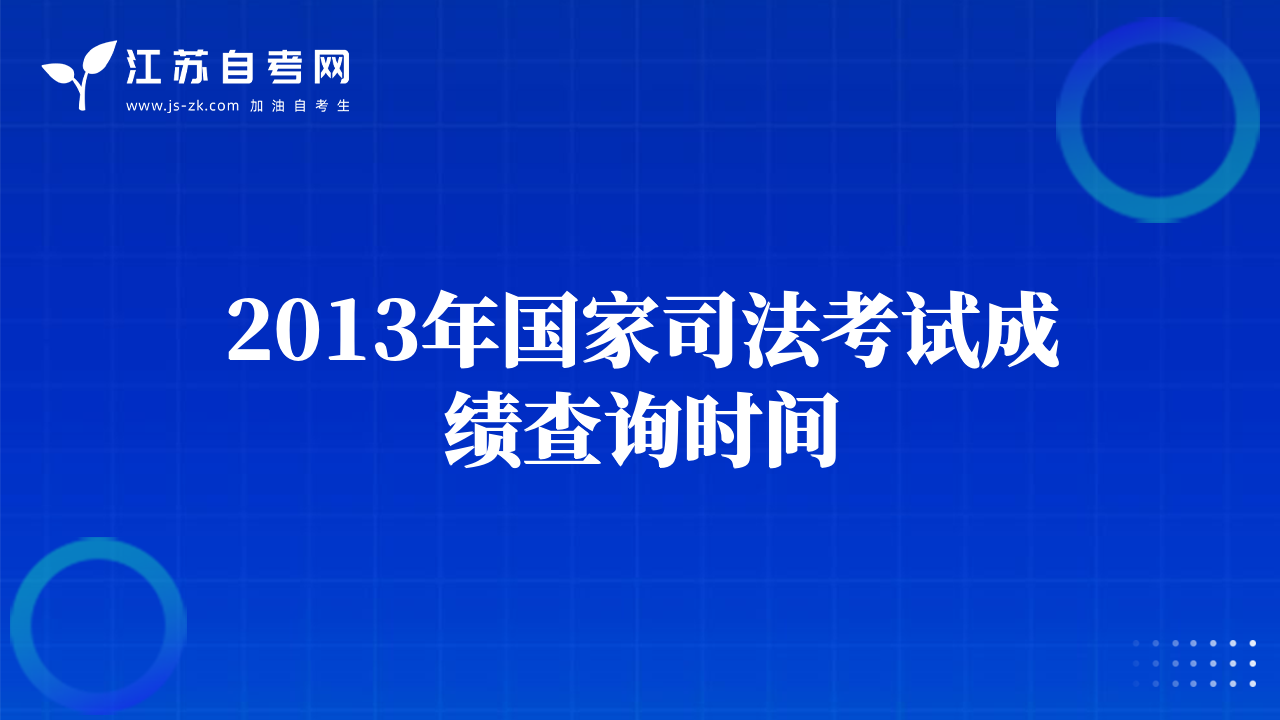 江苏自考网
www.js-zk.com 加油自考生

2013年国家司法考试成绩查询时间